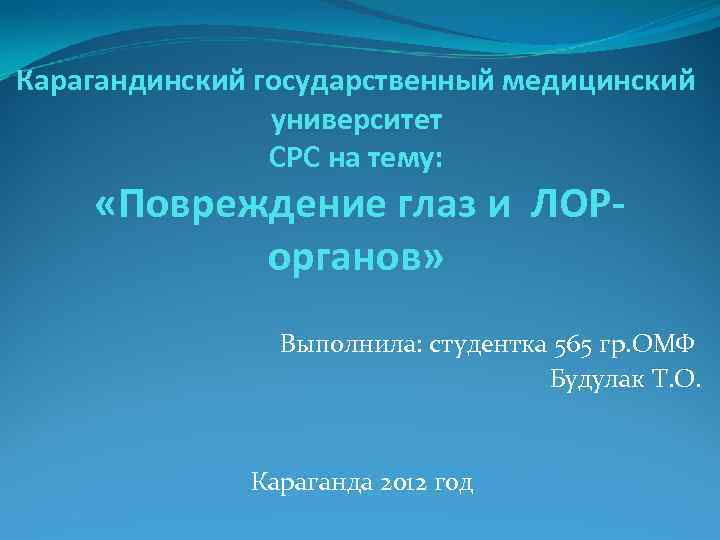 Карагандинский государственный медицинский университет
СРС на тему:
«Повреждение глаз и ЛОР-органов»

Выполнила: студентка 565 гр.ОМФ
Будулак Т.О.

Караганда 2012 год